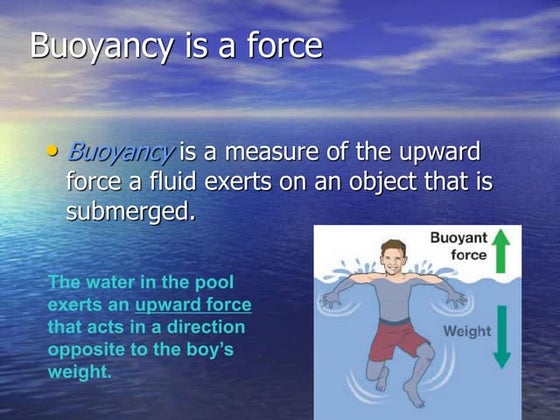 Buoyancy is a force

• Buoyancy is a measure of the upward force a fluid exerts on an object that is submerged.

The water in the pool exerts an upward force that acts in a direction opposite to the boy's weight.

Buoyant force

Weight